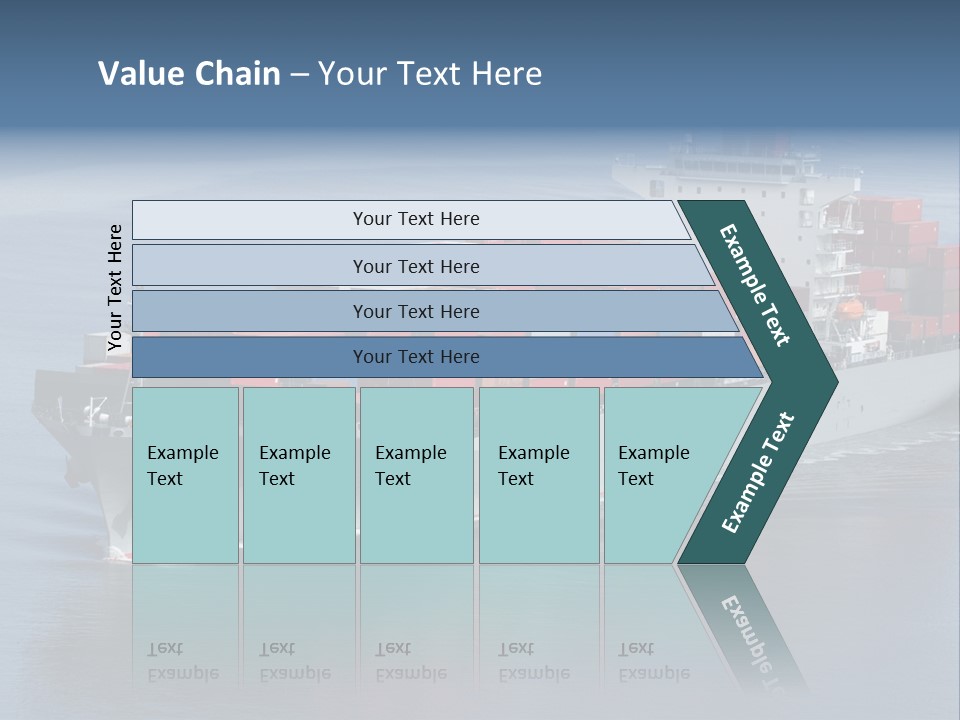 Value Chain – Your Text Here

Your Text Here

Your Text Here

Your Text Here

Your Text Here

Your Text Here

Example Text

Example Text

Example Text

Example Text

Example Text

Example Text

Example Text